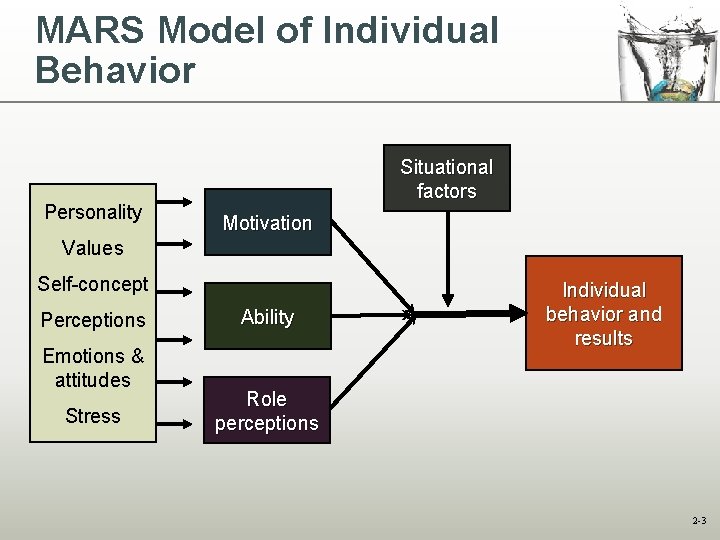 MARS Model of Individual Behavior

Personality
Values
Self-concept
Perceptions
Emotions & attitudes
Stress

Motivation

Ability

Role perceptions

Situational factors

Individual behavior and results

2-3